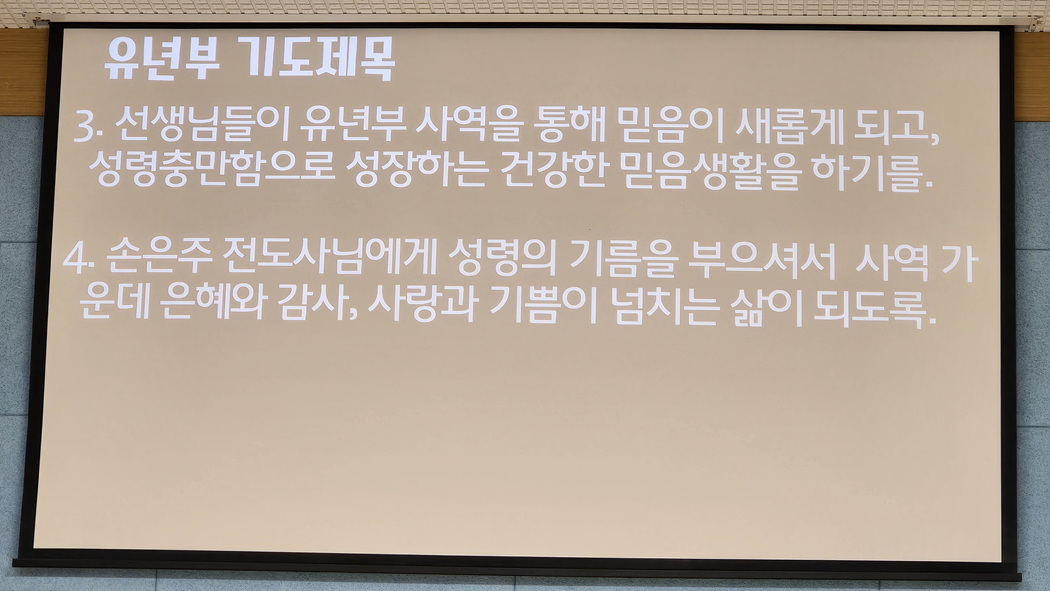 유년부 기도제목

3. 선생님들이 유년부 사역을 통해 믿음이 새롭게 되고, 성령충만함으로 성장하는 건강한 믿음생활을 하기를.

4. 손은주 전도사님에게 성령의 기름을 부으셔서 사역 가운데 은혜와 감사, 사랑과 기쁨이 넘치는 삶이 되도록.